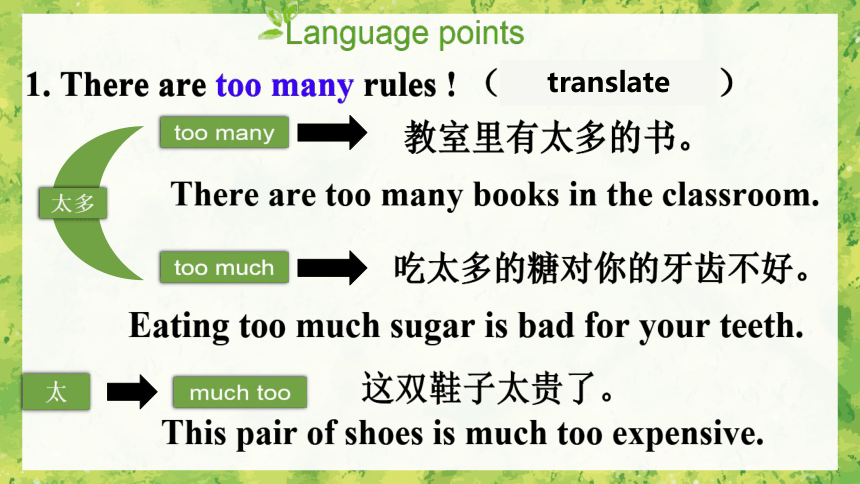 Language points

1. There are too many rules ! （ translate ）

太多

too many

教室里有太多的书。

There are too many books in the classroom.

too much

吃太多的糖对你的牙齿不好。

Eating too much sugar is bad for your teeth.

太

much too

这双鞋子太贵了。

This pair of shoes is much too expensive.